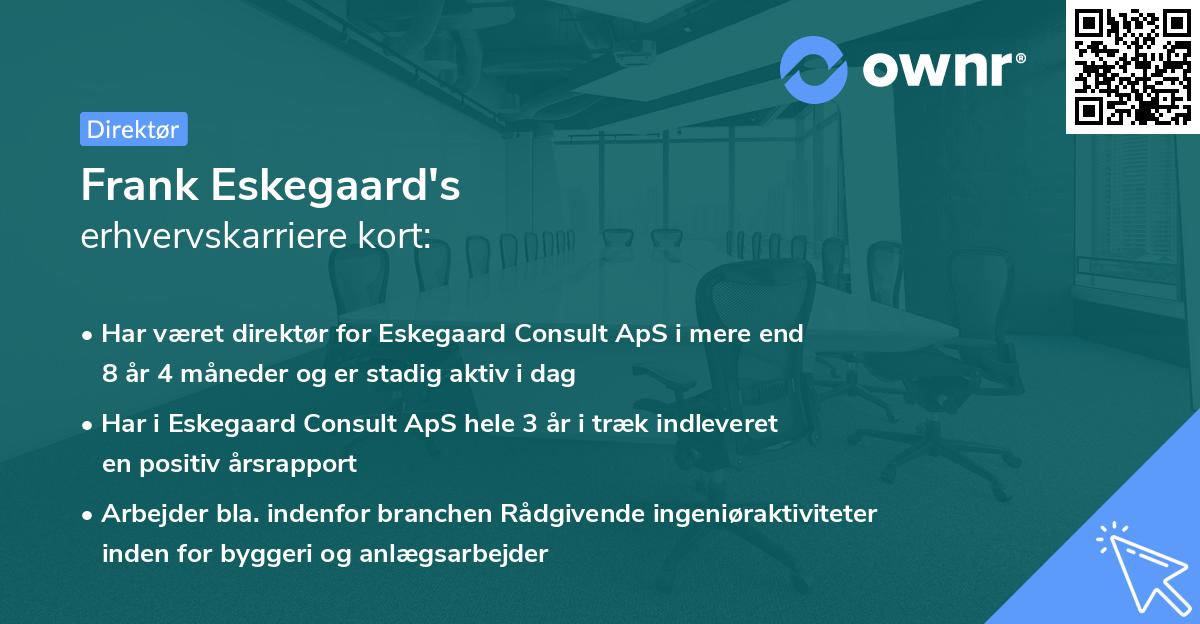 ownr®

Direktør

Frank Eskegaard's
erhvervskarriere kort:

• Har været direktør for Eskegaard Consult ApS i mere end 8 år 4 måneder og er stadig aktiv i dag

• Har i Eskegaard Consult ApS hele 3 år i træk indleveret en positiv årsrapport

• Arbejder bla. indenfor branchen Rådgivende ingeniøraktiviteter inden for byggeri og anlægsarbejder